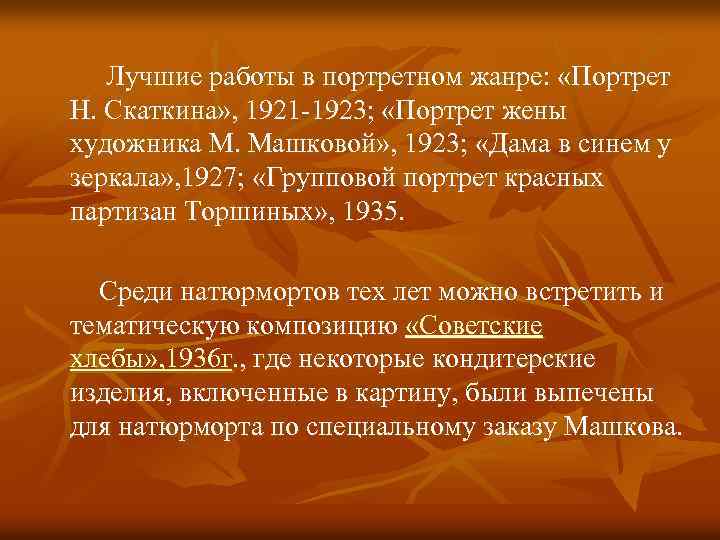 Лучшие работы в портретном жанре: «Портрет Н. Скаткина», 1921-1923; «Портрет жены художника М. Машковой», 1923; «Дама в синем у зеркала»,1927; «Групповой портрет красных партизан Торшиных», 1935.

Среди натюрмортов тех лет можно встретить и тематическую композицию «Советские хлебы»,1936г., где некоторые кондитерские изделия, включенные в картину, были выпечены для натюрморта по специальному заказу Машкова.